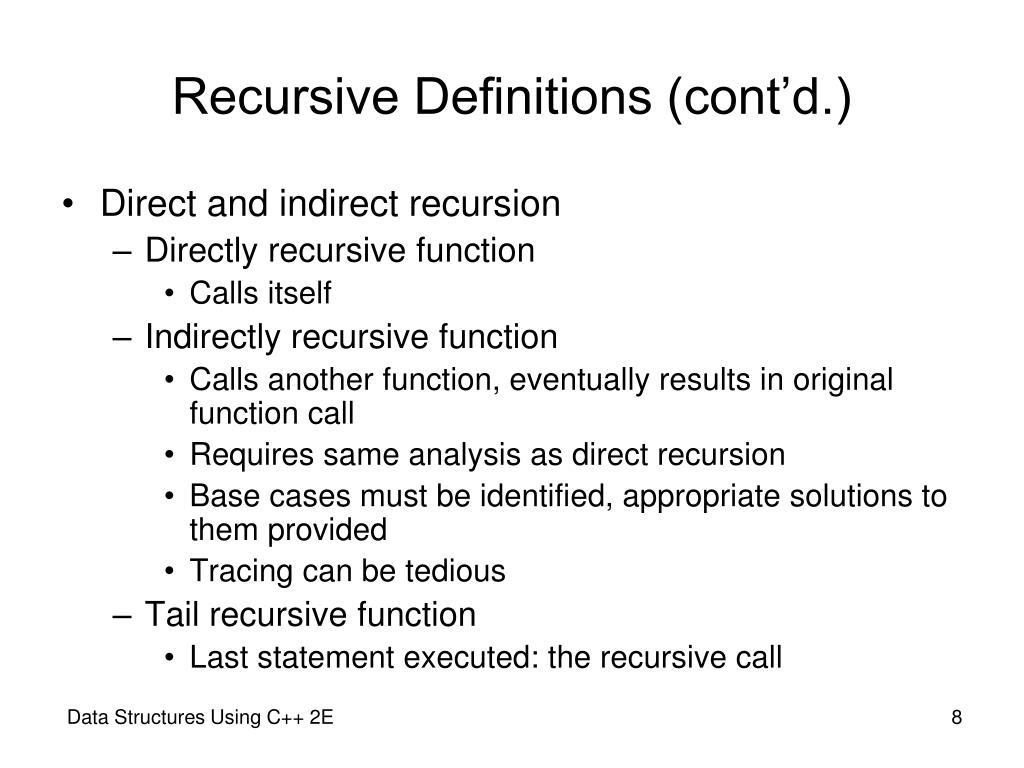 Recursive Definitions (cont’d.)

• Direct and indirect recursion
– Directly recursive function
• Calls itself
– Indirectly recursive function
• Calls another function, eventually results in original function call
• Requires same analysis as direct recursion
• Base cases must be identified, appropriate solutions to them provided
• Tracing can be tedious
– Tail recursive function
• Last statement executed: the recursive call

Data Structures Using C++ 2E

8